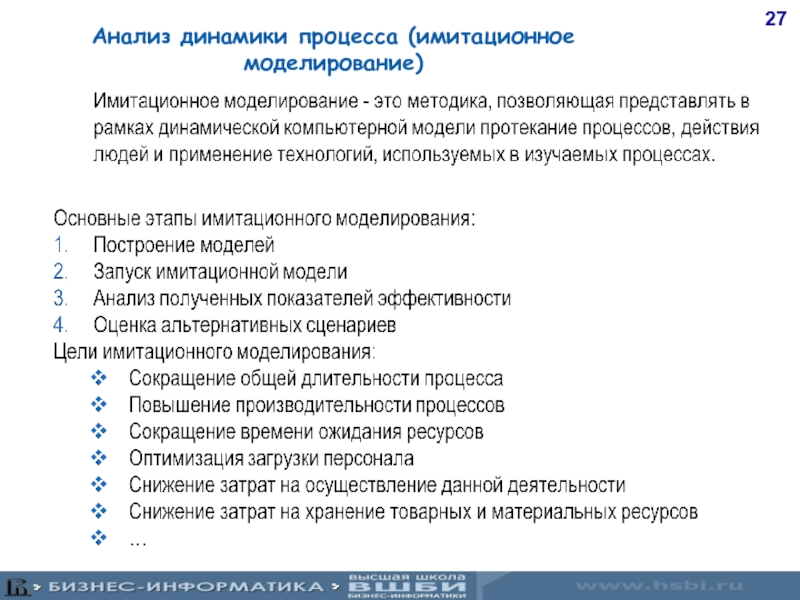 27

Анализ динамики процесса (имитационное моделирование)

Имитационное моделирование - это методика, позволяющая представлять в рамках динамической компьютерной модели протекание процессов, действия людей и применение технологий, используемых в изучаемых процессах.

Основные этапы имитационного моделирования:
1. Построение моделей
2. Запуск имитационной модели
3. Анализ полученных показателей эффективности
4. Оценка альтернативных сценариев
Цели имитационного моделирования:
❖ Сокращение общей длительности процесса
❖ Повышение производительности процессов
❖ Сокращение времени ожидания ресурсов
❖ Оптимизация загрузки персонала
❖ Снижение затрат на осуществление данной деятельности
❖ Снижение затрат на хранение товарных и материальных ресурсов
❖ …

> БИЗНЕС-ИНФОРМАТИКА > ВЫСШАЯ ШКОЛА ВШБИ БИЗНЕС-ИНФОРМАТИКИ www.hsbi.ru